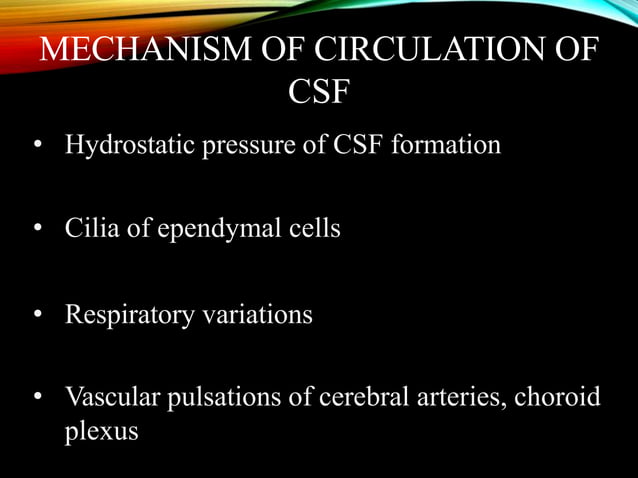 MECHANISM OF CIRCULATION OF CSF

• Hydrostatic pressure of CSF formation

• Cilia of ependymal cells

• Respiratory variations

• Vascular pulsations of cerebral arteries, choroid plexus